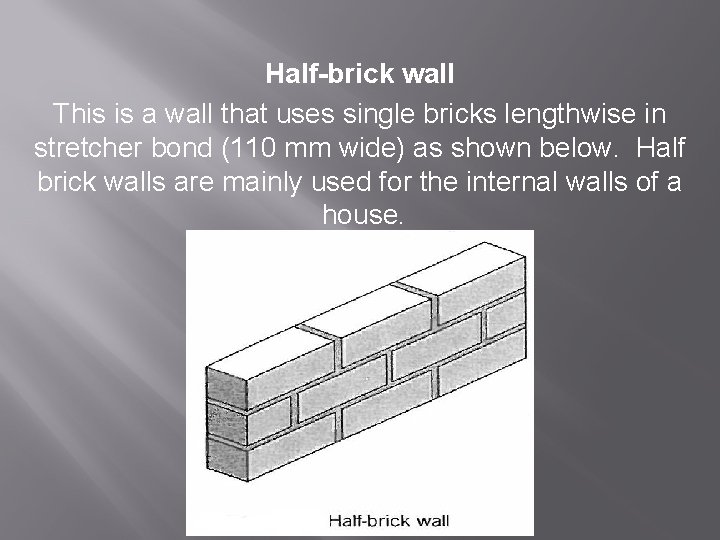 Half-brick wall

This is a wall that uses single bricks lengthwise in stretcher bond (110 mm wide) as shown below. Half brick walls are mainly used for the internal walls of a house.

Half-brick wall